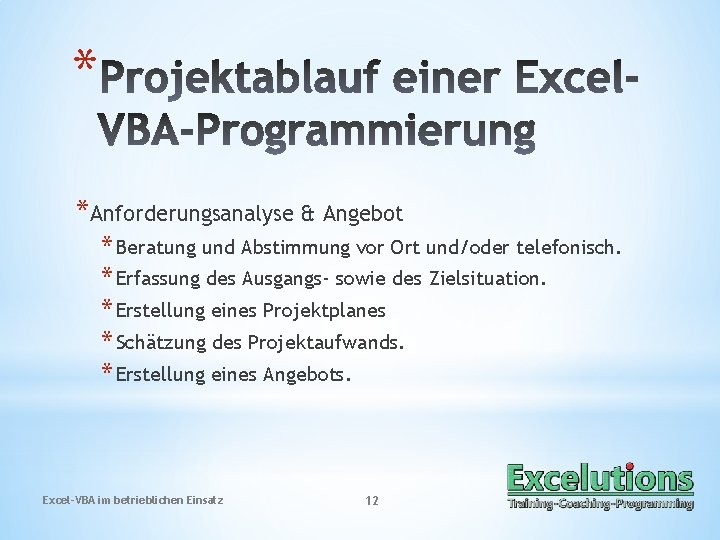 *Projektablauf einer Excel-VBA-Programmierung

*Anforderungsanalyse & Angebot
*Beratung und Abstimmung vor Ort und/oder telefonisch.
*Erfassung des Ausgangs- sowie des Zielsituation.
*Erstellung eines Projektplanes
*Schätzung des Projektaufwands.
*Erstellung eines Angebots.

Excel-VBA im betrieblichen Einsatz

12

Excelutions
Training-Coaching-Programming